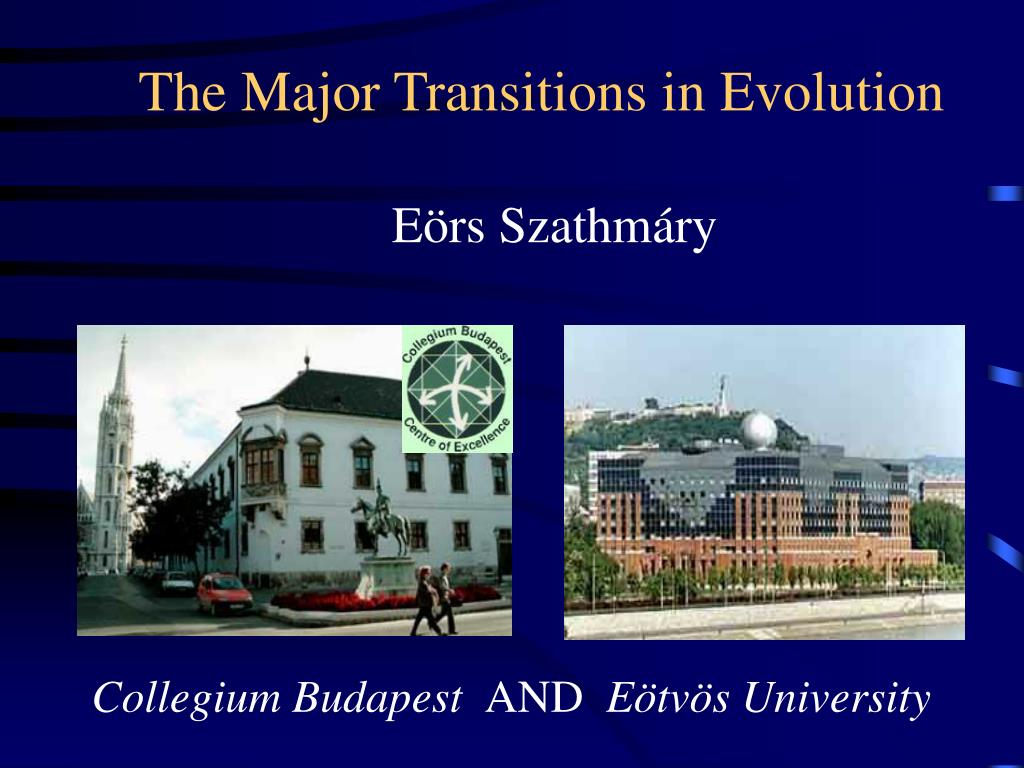 The Major Transitions in Evolution

Eörs Szathmáry

Collegium Budapest
Centre of Excellence

Collegium Budapest AND Eötvös University